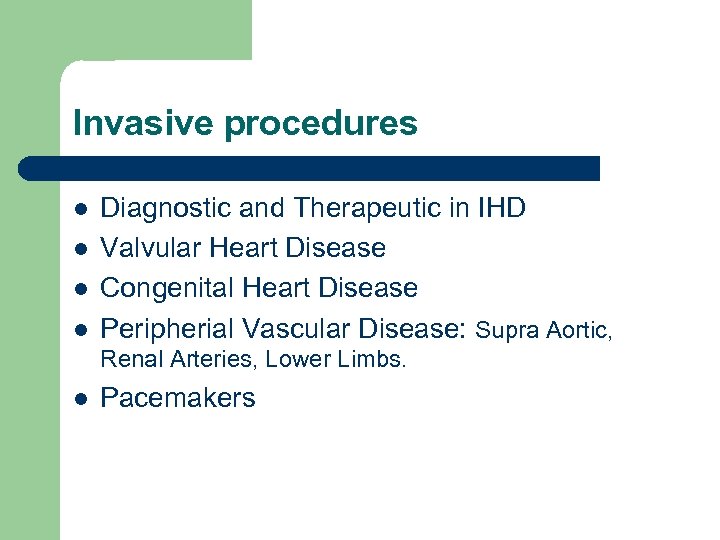 Invasive procedures

- Diagnostic and Therapeutic in IHD
- Valvular Heart Disease
- Congenital Heart Disease
- Peripherial Vascular Disease: Supra Aortic, Renal Arteries, Lower Limbs.
- Pacemakers